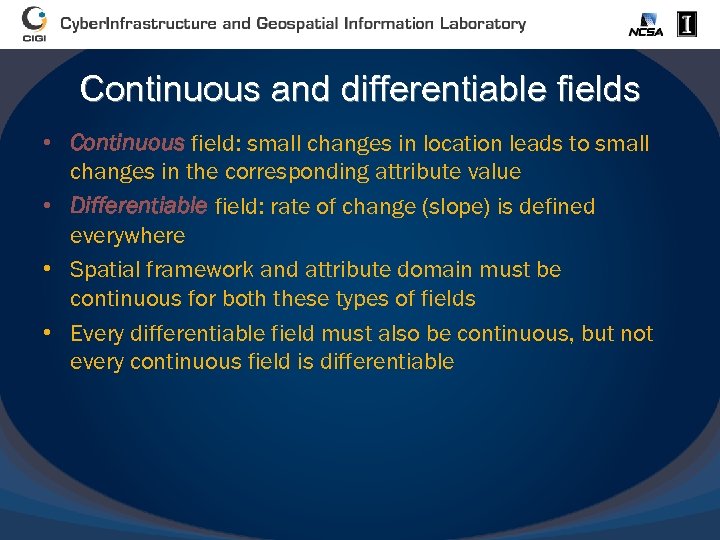 CIGI CyberInfrastructure and Geospatial Information Laboratory NCSA I

Continuous and differentiable fields

• Continuous field: small changes in location leads to small changes in the corresponding attribute value
• Differentiable field: rate of change (slope) is defined everywhere
• Spatial framework and attribute domain must be continuous for both these types of fields
• Every differentiable field must also be continuous, but not every continuous field is differentiable